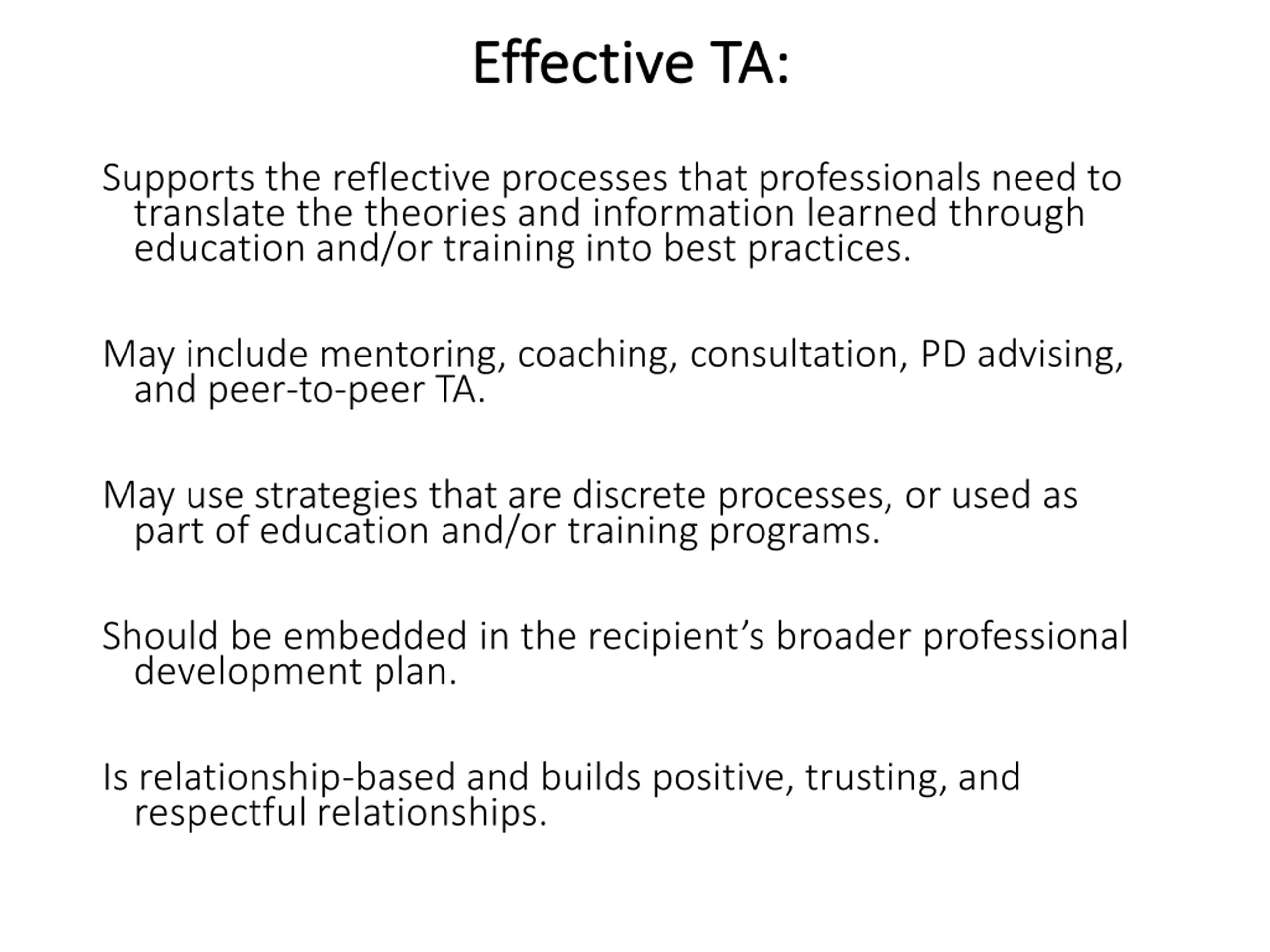 Effective TA:

Supports the reflective processes that professionals need to translate the theories and information learned through education and/or training into best practices.

May include mentoring, coaching, consultation, PD advising, and peer-to-peer TA.

May use strategies that are discrete processes, or used as part of education and/or training programs.

Should be embedded in the recipient’s broader professional development plan.

Is relationship-based and builds positive, trusting, and respectful relationships.